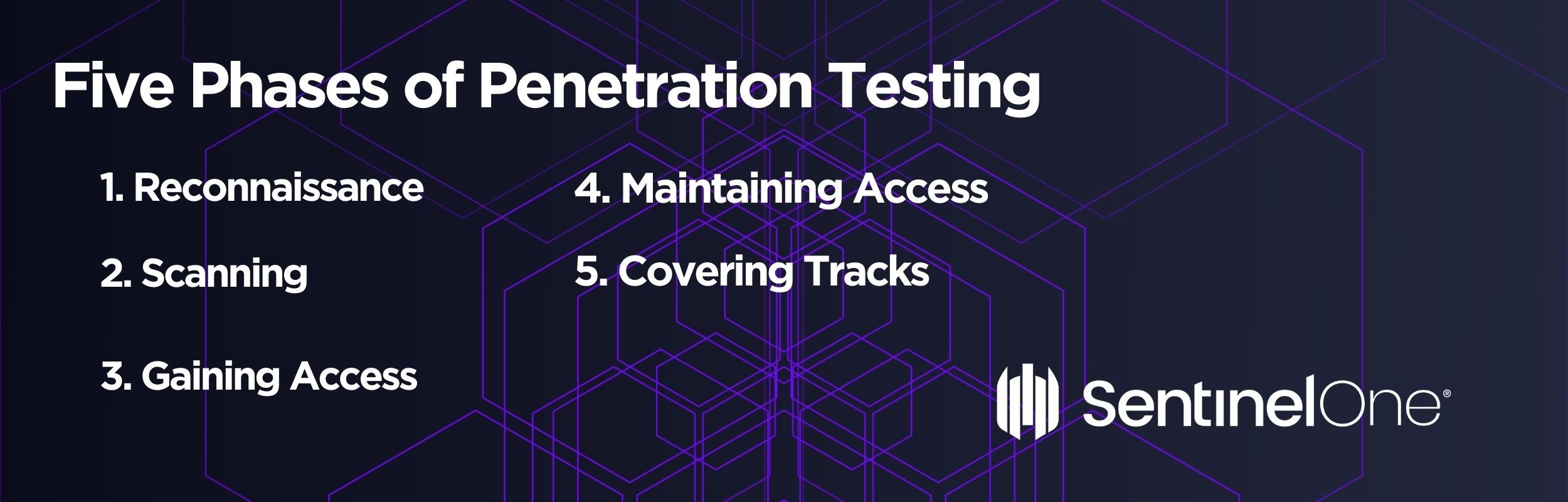 Five Phases of Penetration Testing

1. Reconnaissance

2. Scanning

3. Gaining Access

4. Maintaining Access

5. Covering Tracks

SentinelOne®